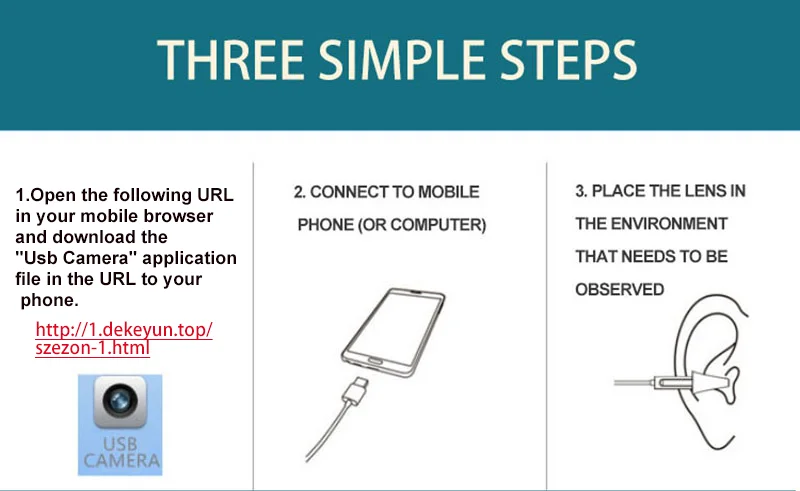 THREE SIMPLE STEPS

1.Open the following URL in your mobile browser and download the "Usb Camera" application file in the URL to your phone.

http://1.dekeyun.top/szezon-1.html

USB CAMERA

2. CONNECT TO MOBILE PHONE (OR COMPUTER)

3. PLACE THE LENS IN THE ENVIRONMENT THAT NEEDS TO BE OBSERVED